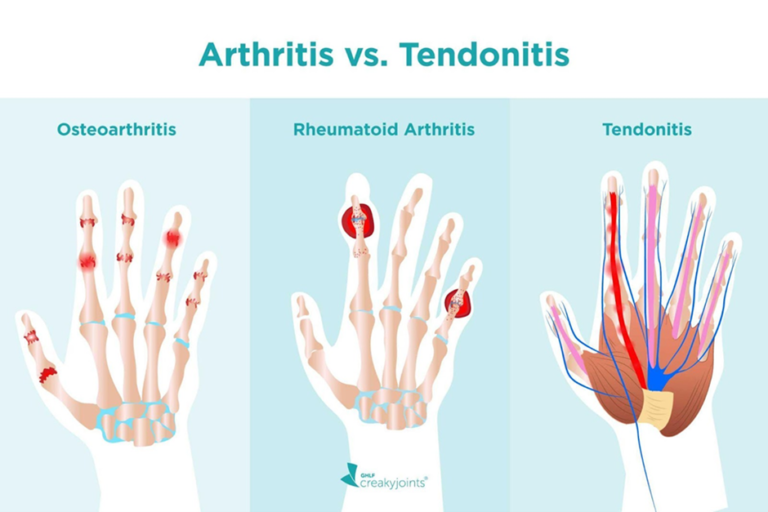 Arthritis vs. Tendonitis

Osteoarthritis

Rheumatoid Arthritis

Tendonitis

GHLF creakyjoints®